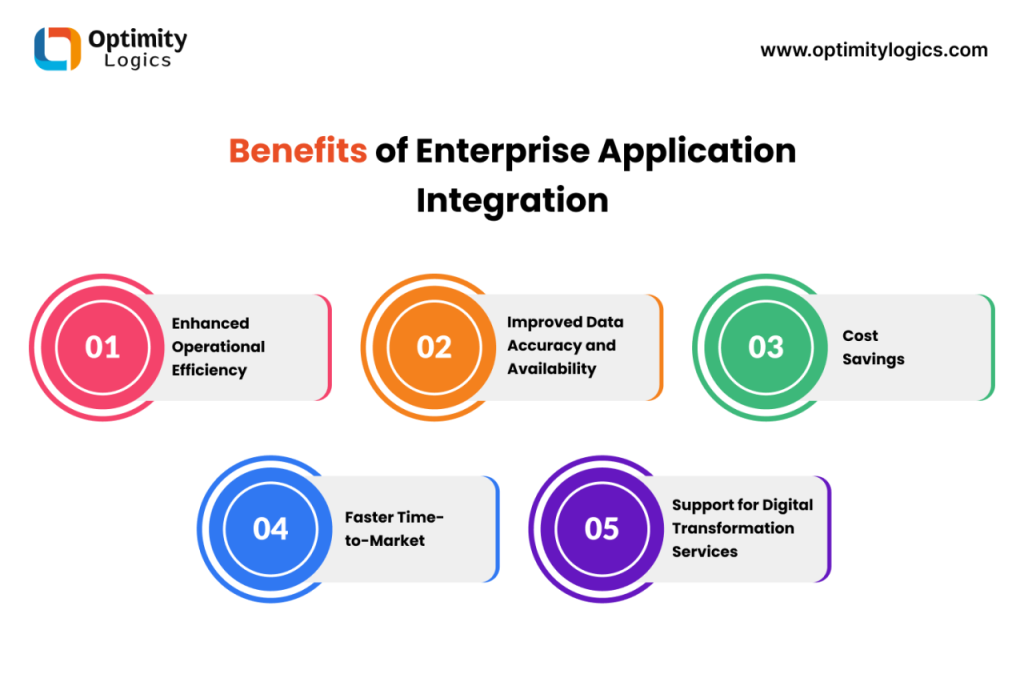 Optimity Logics

www.optimitylogics.com

Benefits of Enterprise Application Integration

01 Enhanced Operational Efficiency

02 Improved Data Accuracy and Availability

03 Cost Savings

04 Faster Time-to-Market

05 Support for Digital Transformation Services